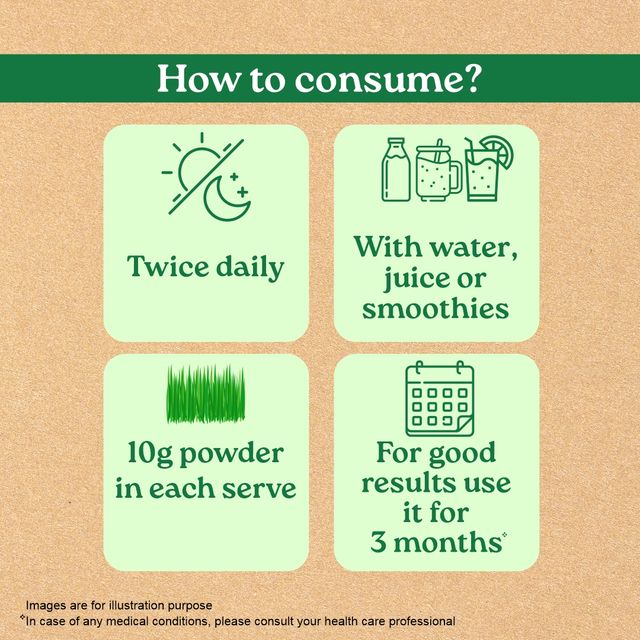 How to consume?

Twice daily

With water, juice or smoothies

10g powder in each serve

For good results use it for 3 months*

Images are for illustration purpose
*In case of any medical conditions, please consult your health care professional